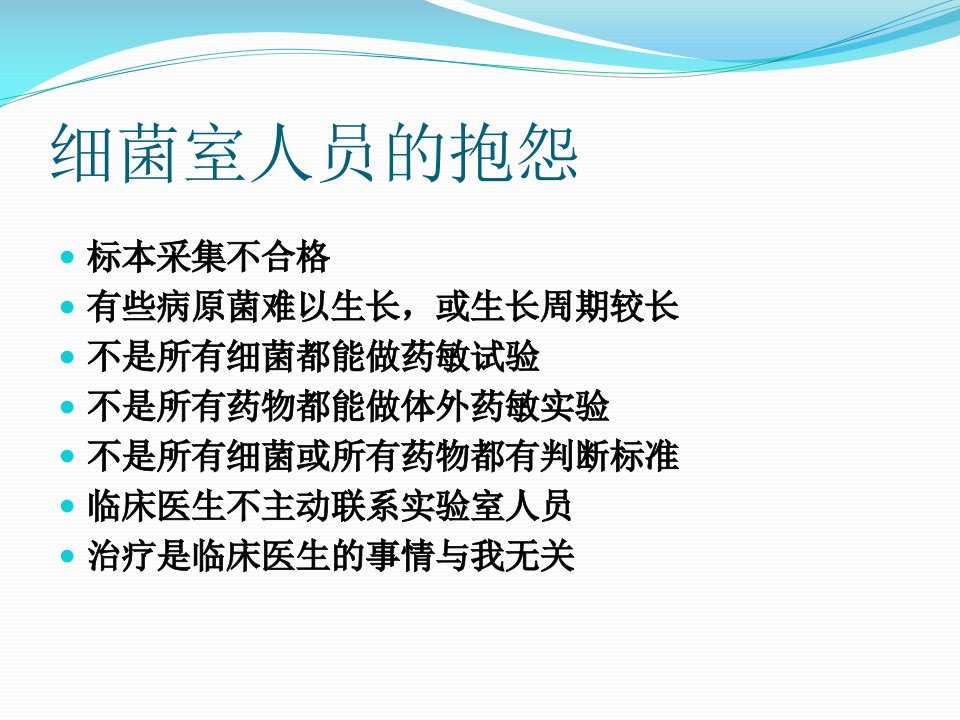 细菌室人员的抱怨

- 标本采集不合格
- 有些病原菌难以生长，或生长周期较长
- 不是所有细菌都能做药敏试验
- 不是所有药物都能做体外药敏实验
- 不是所有细菌或所有药物都有判断标准
- 临床医生不主动联系实验室人员
- 治疗是临床医生的事情与我无关